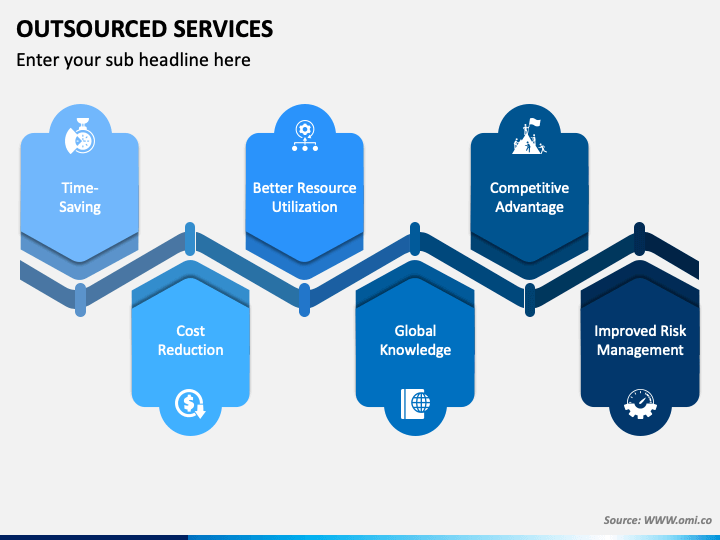 OUTSOURCED SERVICES

Enter your sub headline here

Time-Saving

Cost Reduction

Better Resource Utilization

Global Knowledge

Competitive Advantage

Improved Risk Management

Source: WWW.omi.co